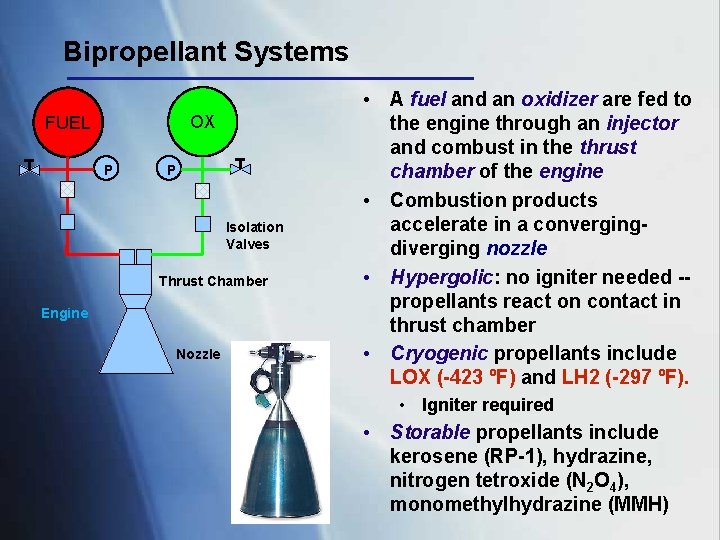 Bipropellant Systems

FUEL

OX

P

P

Isolation Valves

Thrust Chamber

Engine

Nozzle

• A fuel and an oxidizer are fed to the engine through an injector and combust in the thrust chamber of the engine

• Combustion products accelerate in a converging-diverging nozzle

• Hypergolic: no igniter needed -- propellants react on contact in thrust chamber

• Cryogenic propellants include LOX (-423 ºF) and LH2 (-297 ºF).

  • Igniter required

• Storable propellants include kerosene (RP-1), hydrazine, nitrogen tetroxide ($N_2O_4$), monomethylhydrazine (MMH)